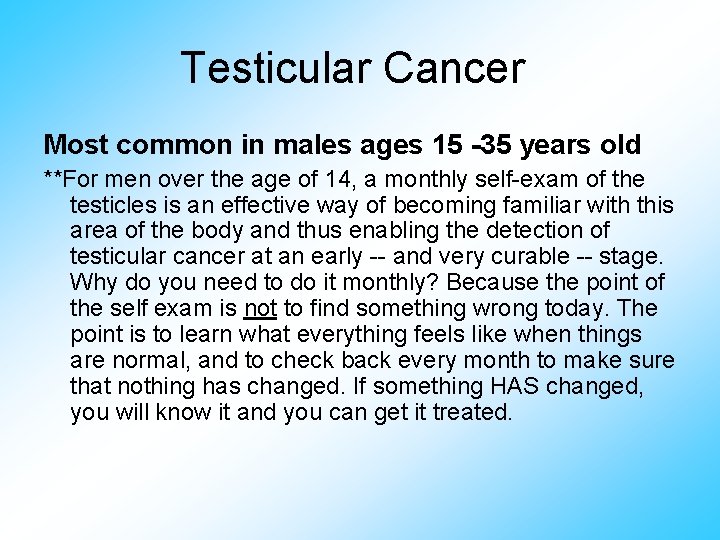 Testicular Cancer

Most common in males ages 15 -35 years old

**For men over the age of 14, a monthly self-exam of the testicles is an effective way of becoming familiar with this area of the body and thus enabling the detection of testicular cancer at an early -- and very curable -- stage. Why do you need to do it monthly? Because the point of the self exam is not to find something wrong today. The point is to learn what everything feels like when things are normal, and to check back every month to make sure that nothing has changed. If something HAS changed, you will know it and you can get it treated.